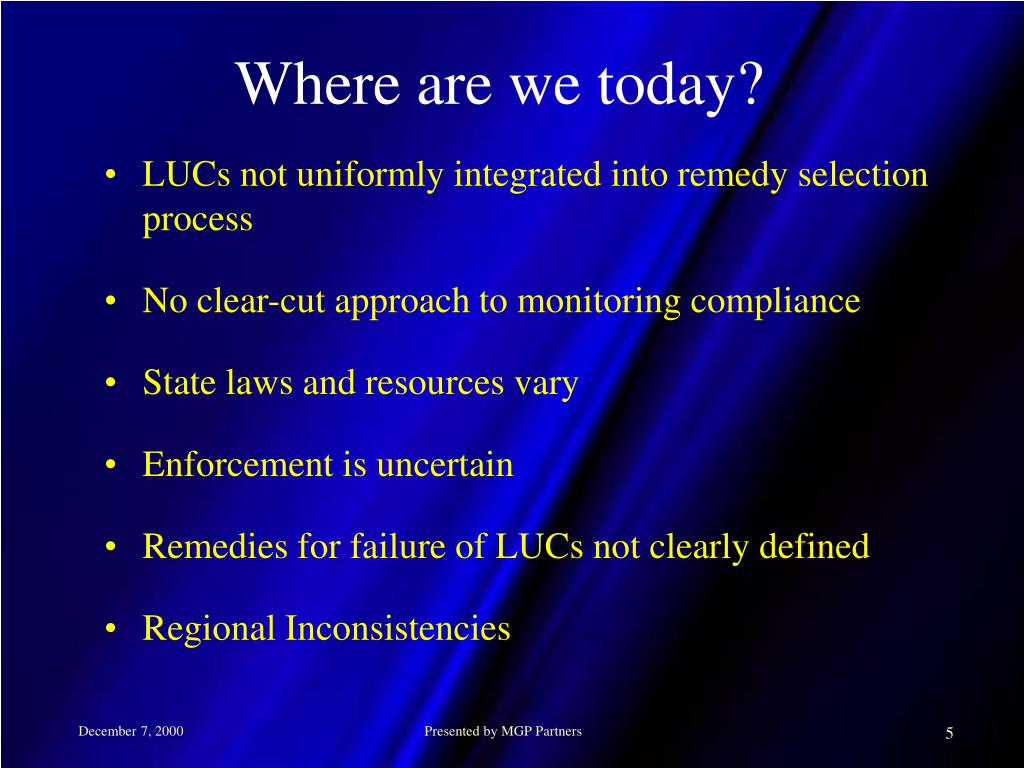 Where are we today?

• LUCs not uniformly integrated into remedy selection process

• No clear-cut approach to monitoring compliance

• State laws and resources vary

• Enforcement is uncertain

• Remedies for failure of LUCs not clearly defined

• Regional Inconsistencies

December 7, 2000

Presented by MGP Partners

5